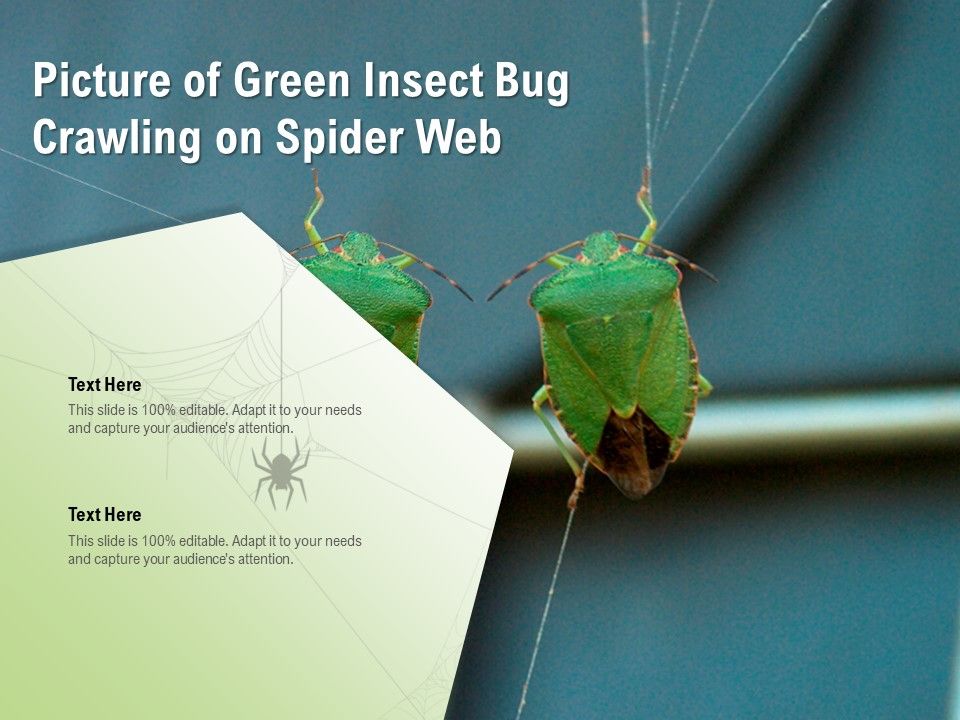 Picture of Green Insect Bug Crawling on Spider Web

Text Here

This slide is 100% editable. Adapt it to your needs and capture your audience's attention.

Text Here

This slide is 100% editable. Adapt it to your needs and capture your audience's attention.